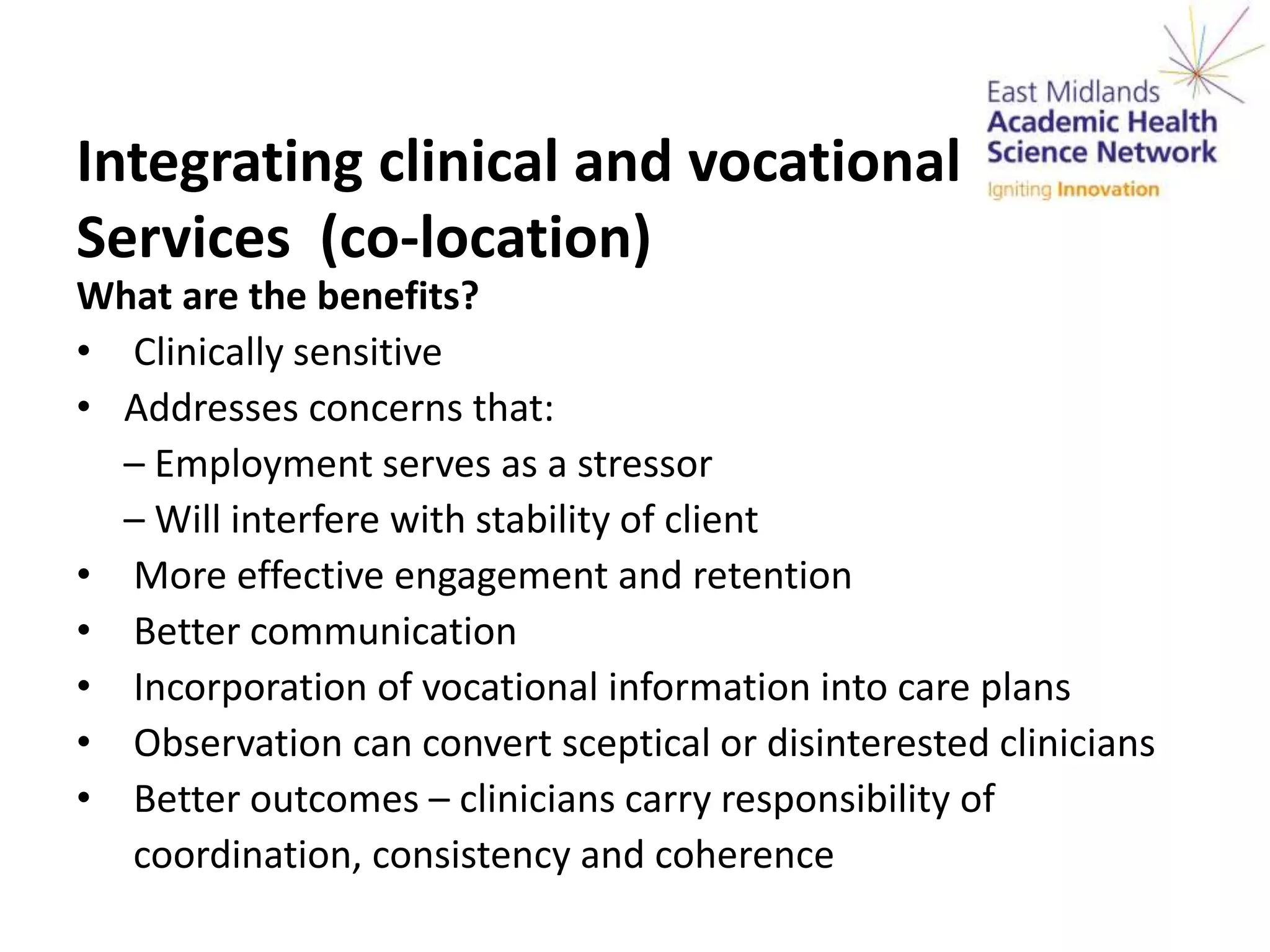 East Midlands
Academic Health
Science Network
Igniting Innovation

Integrating clinical and vocational Services (co-location)

What are the benefits?

• Clinically sensitive
• Addresses concerns that:
– Employment serves as a stressor
– Will interfere with stability of client
• More effective engagement and retention
• Better communication
• Incorporation of vocational information into care plans
• Observation can convert sceptical or disinterested clinicians
• Better outcomes – clinicians carry responsibility of coordination, consistency and coherence